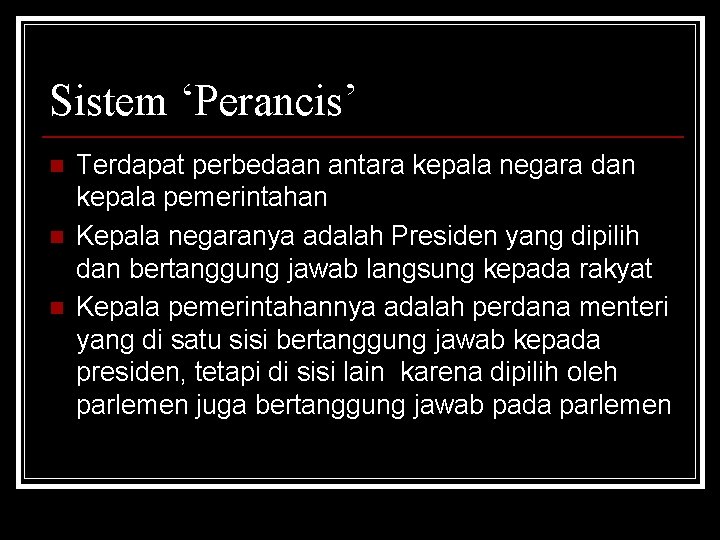 Sistem ‘Perancis’

Terdapat perbedaan antara kepala negara dan kepala pemerintahan

Kepala negaranya adalah Presiden yang dipilih dan bertanggung jawab langsung kepada rakyat

Kepala pemerintahannya adalah perdana menteri yang di satu sisi bertanggung jawab kepada presiden, tetapi di sisi lain karena dipilih oleh parlemen juga bertanggung jawab pada parlemen